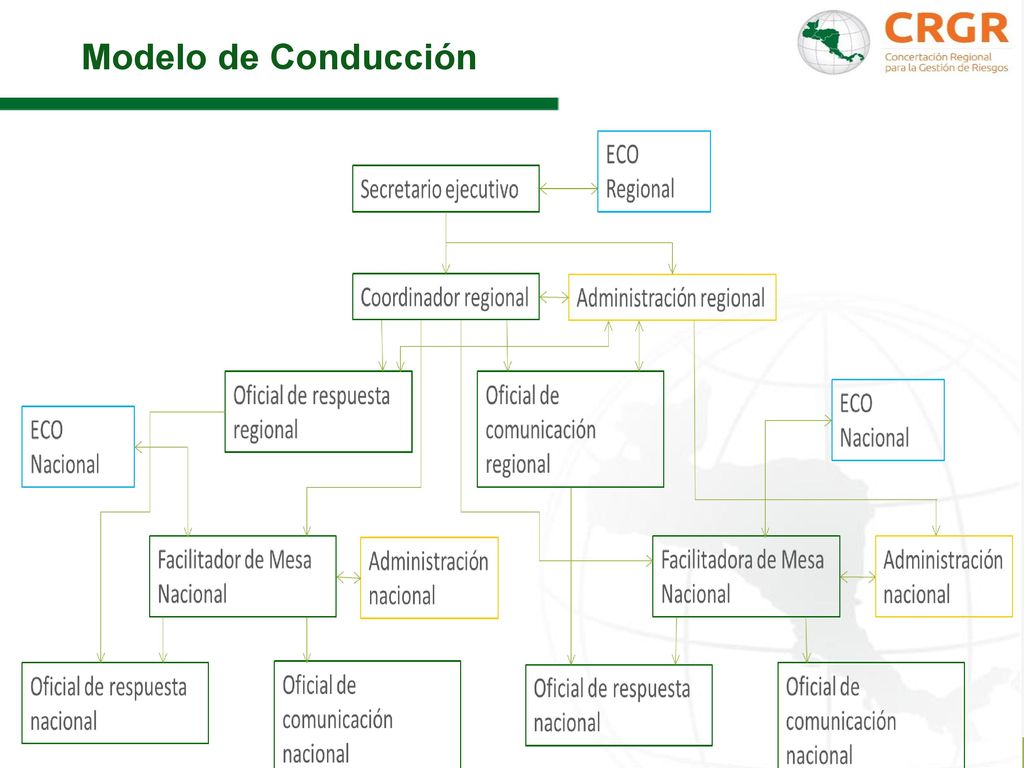 Modelo de Conducción

CRGR
Concertación Regional para la Gestión de Riesgos

Secretario ejecutivo

ECO Regional

Coordinador regional

Administración regional

Oficial de respuesta regional

Oficial de comunicación regional

ECO Nacional

ECO Nacional

Facilitador de Mesa Nacional

Administración nacional

Facilitadora de Mesa Nacional

Administración nacional

Oficial de respuesta nacional

Oficial de comunicación nacional

Oficial de respuesta nacional

Oficial de comunicación nacional